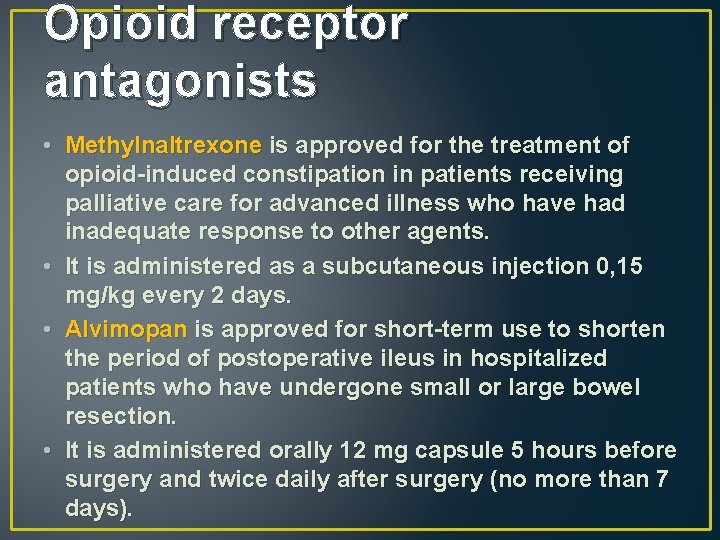 Opioid receptor antagonists

• Methylnaltrexone is approved for the treatment of opioid-induced constipation in patients receiving palliative care for advanced illness who have had inadequate response to other agents.
• It is administered as a subcutaneous injection 0,15 mg/kg every 2 days.
• Alvimopan is approved for short-term use to shorten the period of postoperative ileus in hospitalized patients who have undergone small or large bowel resection.
• It is administered orally 12 mg capsule 5 hours before surgery and twice daily after surgery (no more than 7 days).